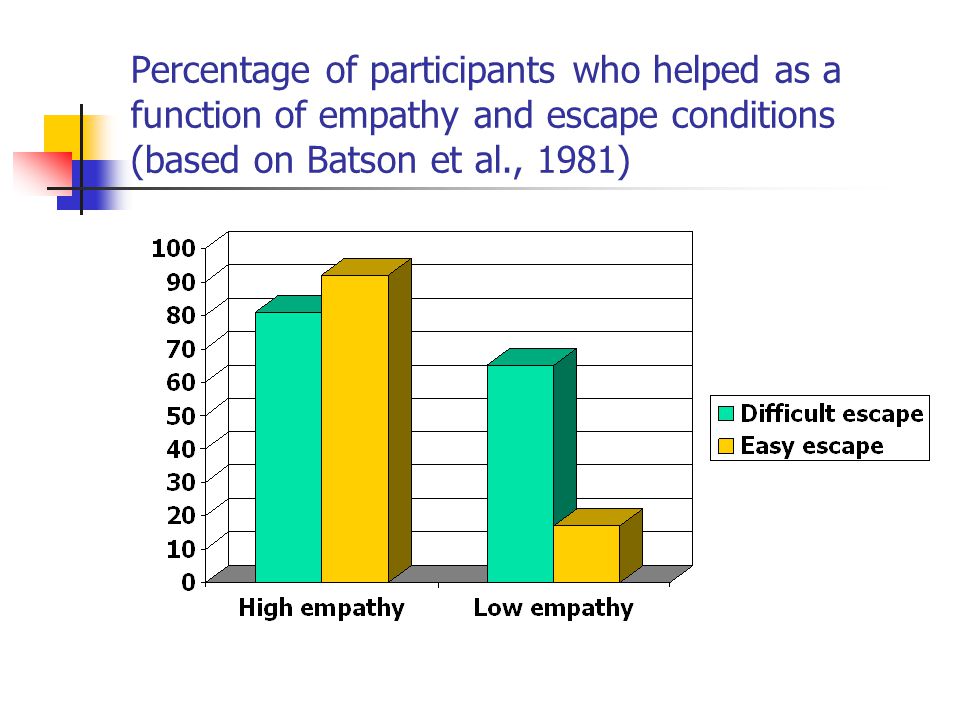 Percentage of participants who helped as a function of empathy and escape conditions (based on Batson et al., 1981)

100
90
80
70
60
50
40
30
20
10
0

High empathy
Low empathy

Difficult escape
Easy escape